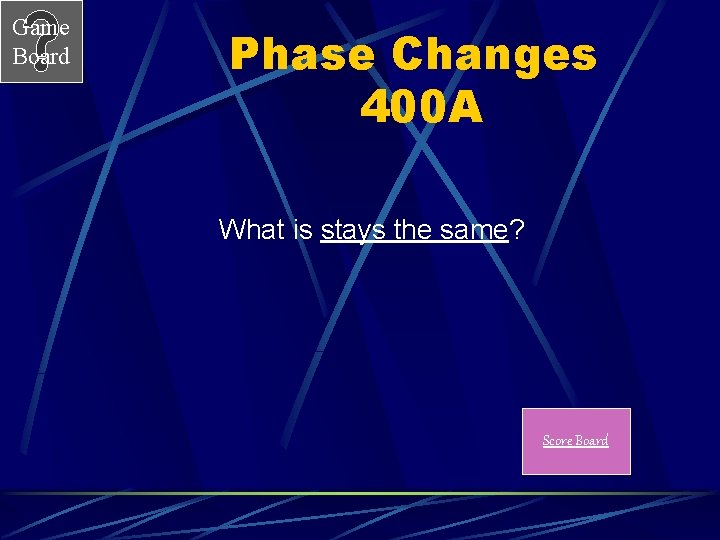 Game Board

Phase Changes 400A

What is stays the same?

Score Board